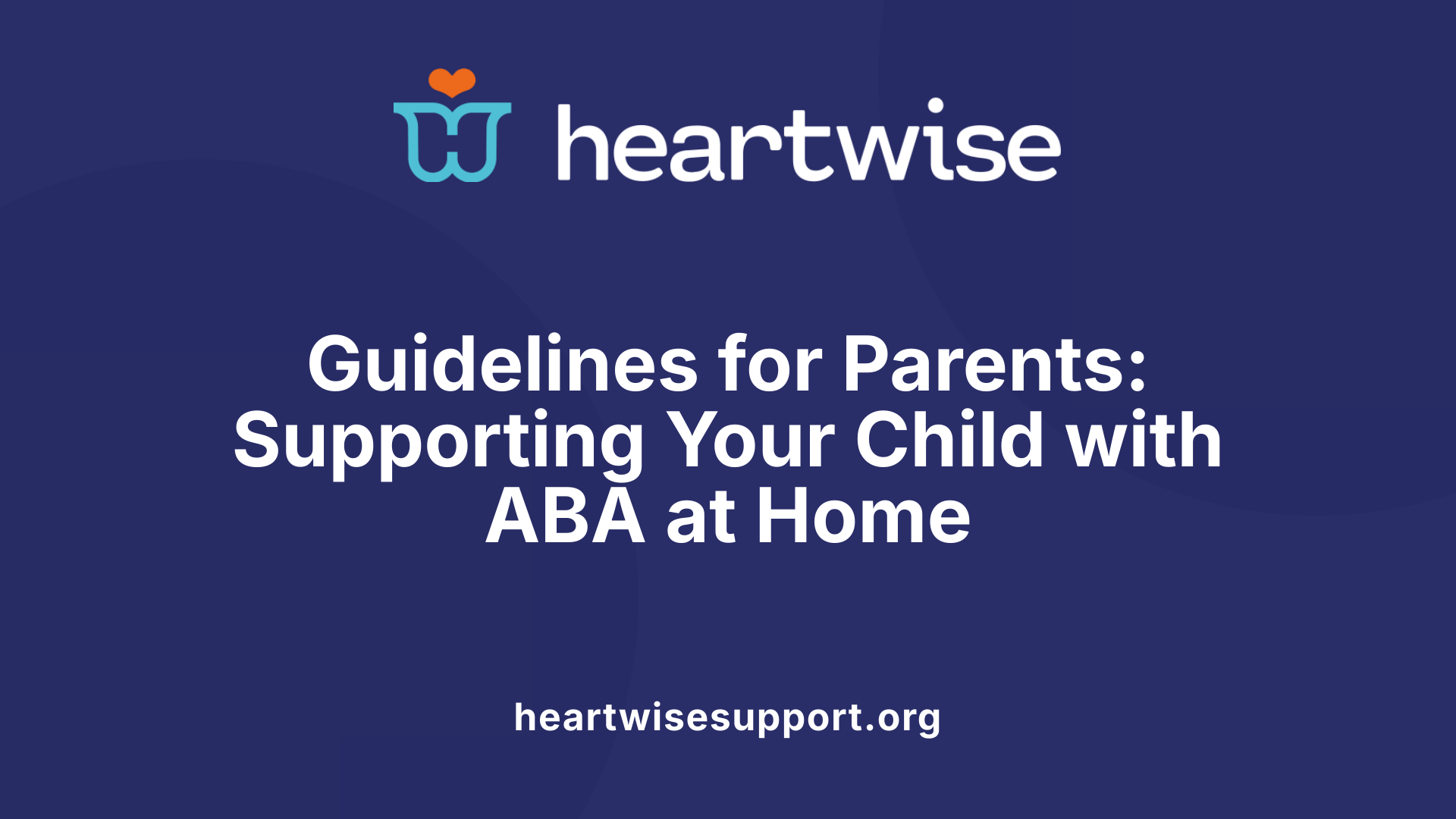 heartwise

Guidelines for Parents: Supporting Your Child with ABA at Home

heartwisesupport.org